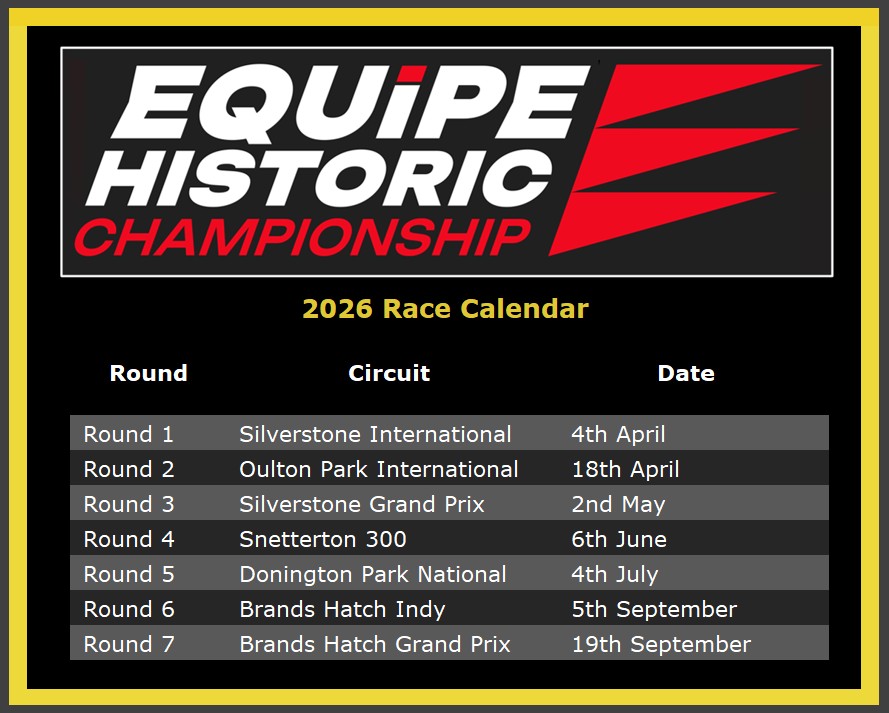 EQUiPE HISTORIC CHAMPIONSHIP

2026 Race Calendar

| Round | Circuit | Date |
|---|---|---|
| Round 1 | Silverstone International | 4th April |
| Round 2 | Oulton Park International | 18th April |
| Round 3 | Silverstone Grand Prix | 2nd May |
| Round 4 | Snetterton 300 | 6th June |
| Round 5 | Donington Park National | 4th July |
| Round 6 | Brands Hatch Indy | 5th September |
| Round 7 | Brands Hatch Grand Prix | 19th September |